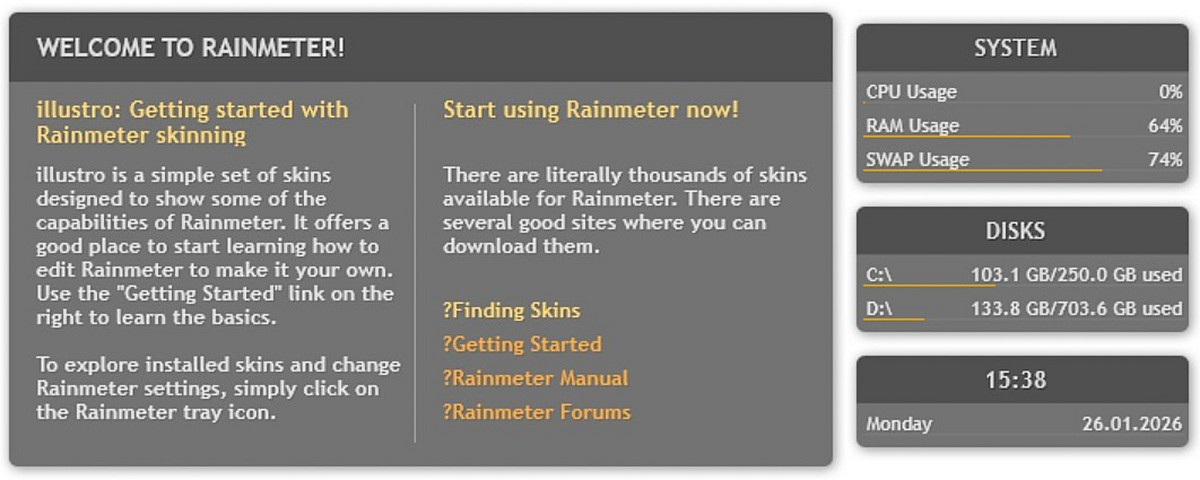 WELCOME TO RAINMETER!

illustro: Getting started with Rainmeter skinning

illustro is a simple set of skins designed to show some of the capabilities of Rainmeter. It offers a good place to start learning how to edit Rainmeter to make it your own. Use the "Getting Started" link on the right to learn the basics.

To explore installed skins and change Rainmeter settings, simply click on the Rainmeter tray icon.

Start using Rainmeter now!

There are literally thousands of skins available for Rainmeter. There are several good sites where you can download them.

?Finding Skins
?Getting Started
?Rainmeter Manual
?Rainmeter Forums

SYSTEM

CPU Usage 0%
RAM Usage 64%
SWAP Usage 74%

DISKS

C:\ 103.1 GB/250.0 GB used
D:\ 133.8 GB/703.6 GB used

15:38

Monday 26.01.2026